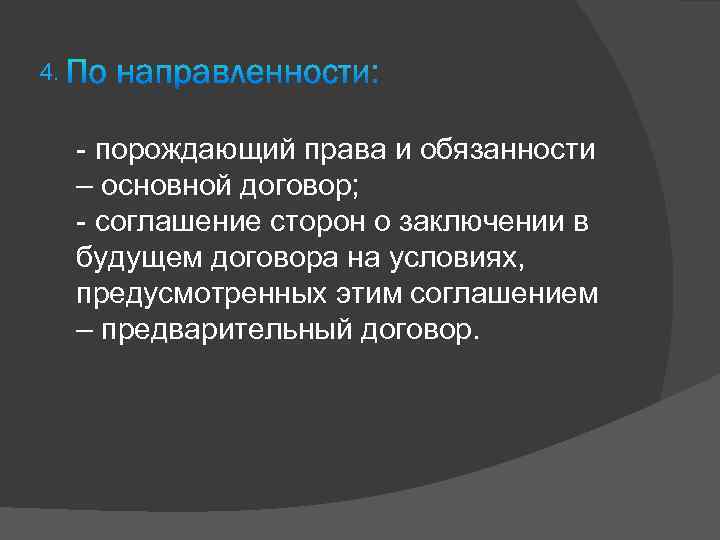 4. По направленности:

- порождающий права и обязанности – основной договор;
- соглашение сторон о заключении в будущем договора на условиях, предусмотренных этим соглашением – предварительный договор.